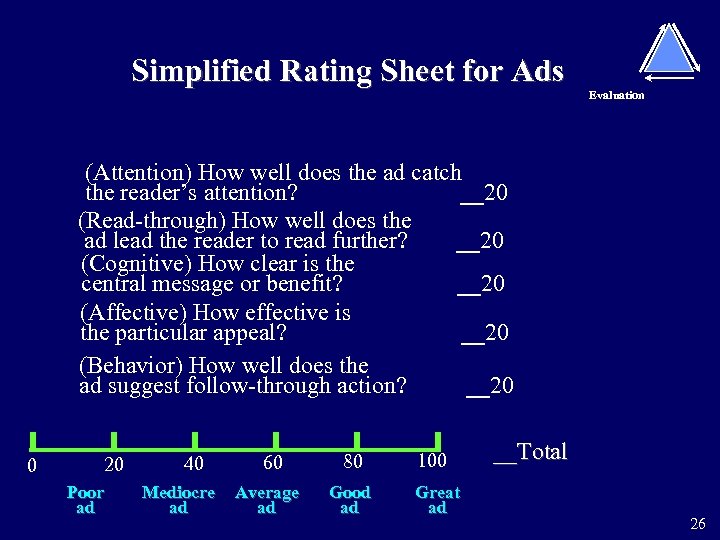 Simplified Rating Sheet for Ads

Evaluation

(Attention) How well does the ad catch the reader's attention? __20

(Read-through) How well does the ad lead the reader to read further? __20

(Cognitive) How clear is the central message or benefit? __20

(Affective) How effective is the particular appeal? __20

(Behavior) How well does the ad suggest follow-through action? __20

0 20 40 60 80 100 __Total

Poor ad
Mediocre ad
Average ad
Good ad
Great ad

26